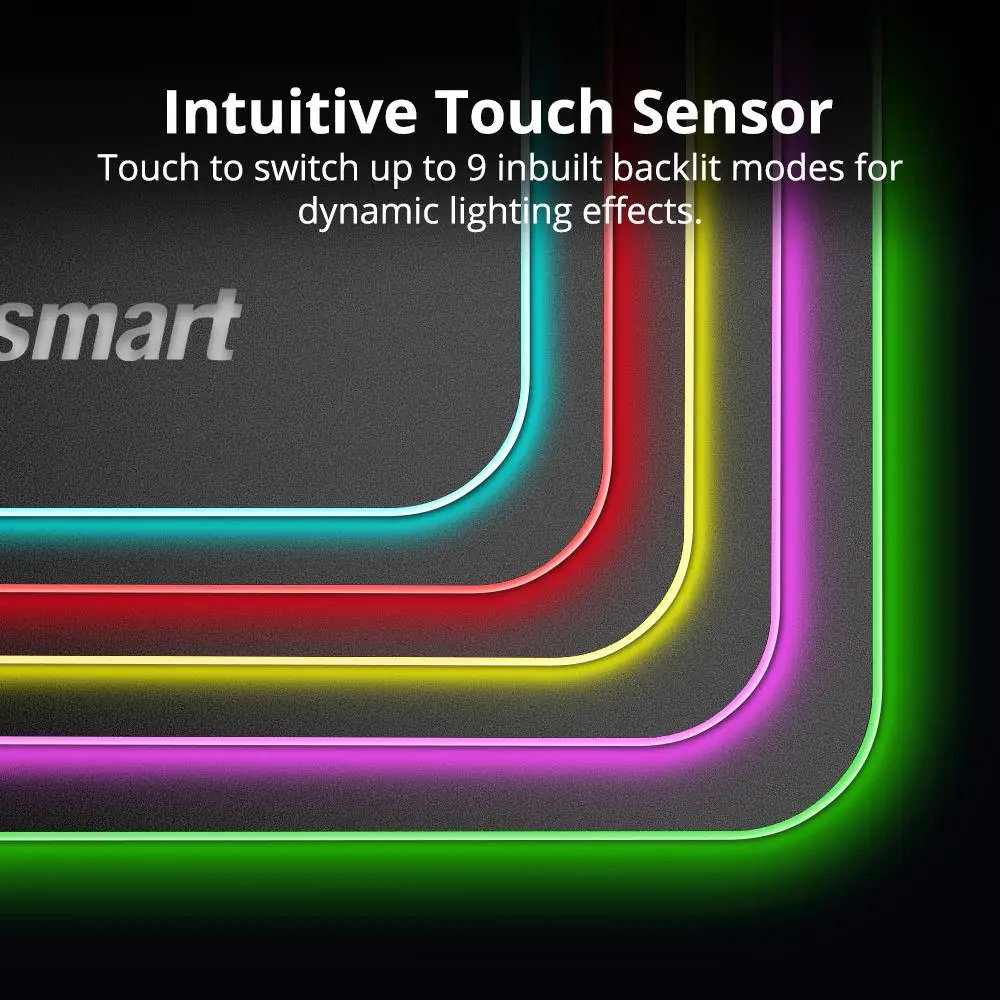 Intuitive Touch Sensor
Touch to switch up to 9 inbuilt backlit modes for dynamic lighting effects.

smart